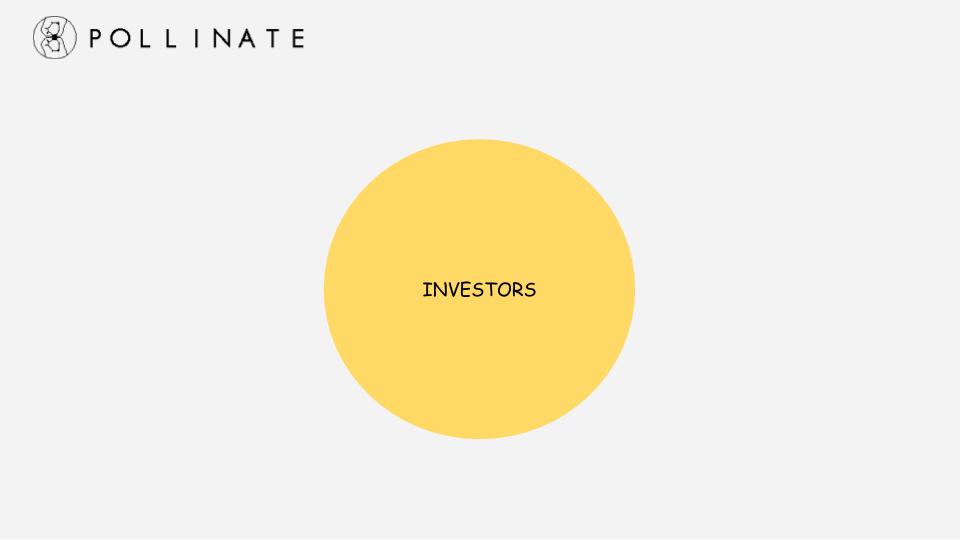 POLLINATE

INVESTORS